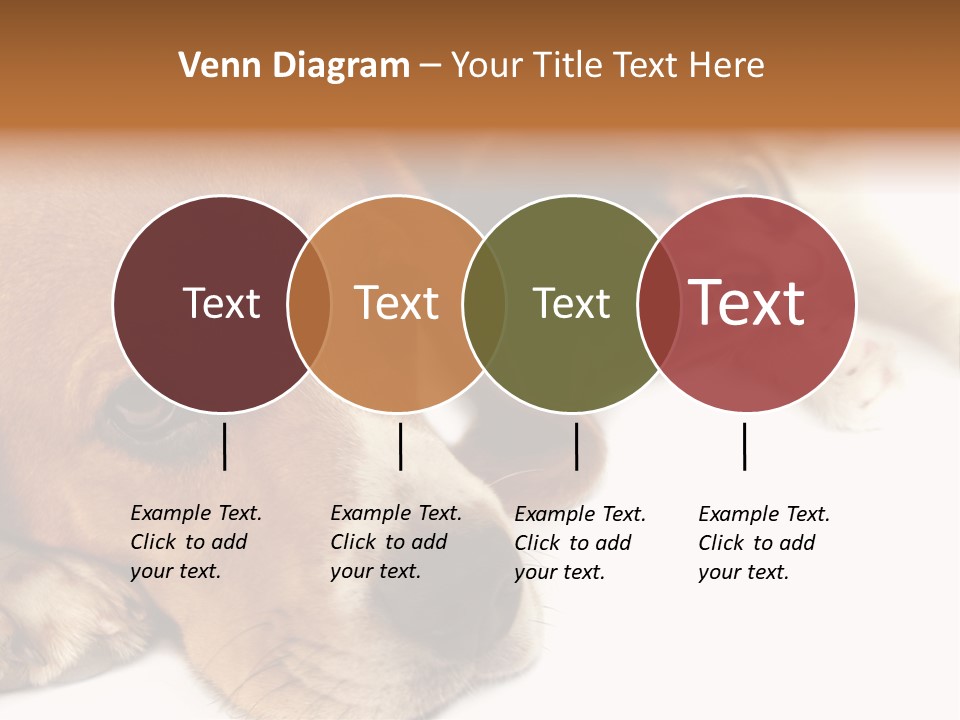 Venn Diagram – Your Title Text Here

Text

Text

Text

Text

Example Text. Click to add your text.

Example Text. Click to add your text.

Example Text. Click to add your text.

Example Text. Click to add your text.